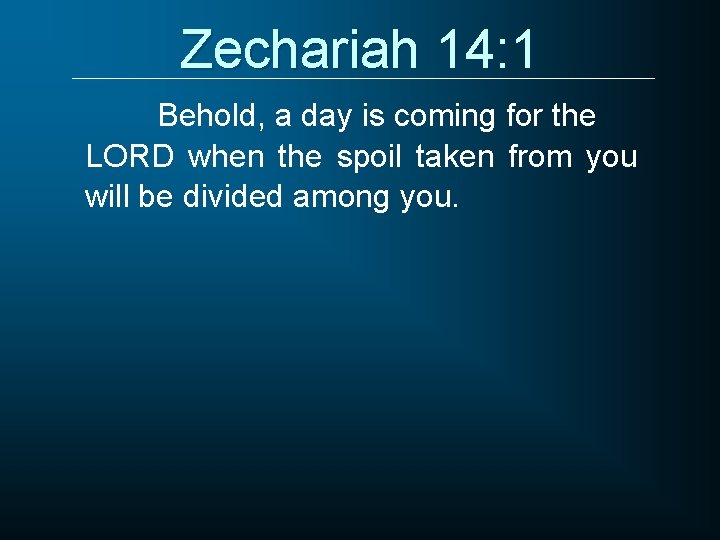 Zechariah 14:1

Behold, a day is coming for the LORD when the spoil taken from you will be divided among you.